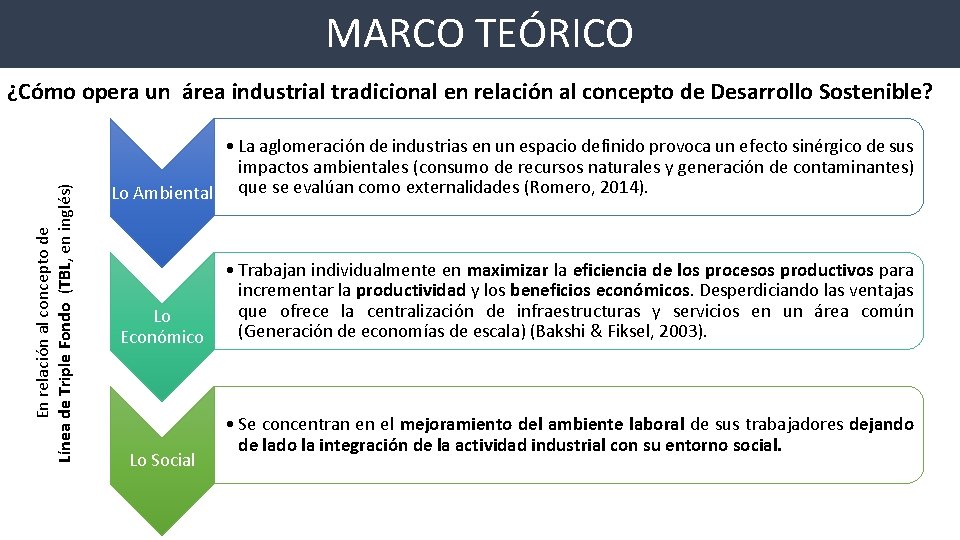 MARCO TEÓRICO

¿Cómo opera un área industrial tradicional en relación al concepto de Desarrollo Sostenible?

En relación al concepto de Línea de Triple Fondo (TBL, en inglés)

Lo Ambiental

• La aglomeración de industrias en un espacio definido provoca un efecto sinérgico de sus impactos ambientales (consumo de recursos naturales y generación de contaminantes) que se evalúan como externalidades (Romero, 2014).

Lo Económico

• Trabajan individualmente en maximizar la eficiencia de los procesos productivos para incrementar la productividad y los beneficios económicos. Desperdiciando las ventajas que ofrece la centralización de infraestructuras y servicios en un área común (Generación de economías de escala) (Bakshi & Fiksel, 2003).

Lo Social

• Se concentran en el mejoramiento del ambiente laboral de sus trabajadores dejando de lado la integración de la actividad industrial con su entorno social.